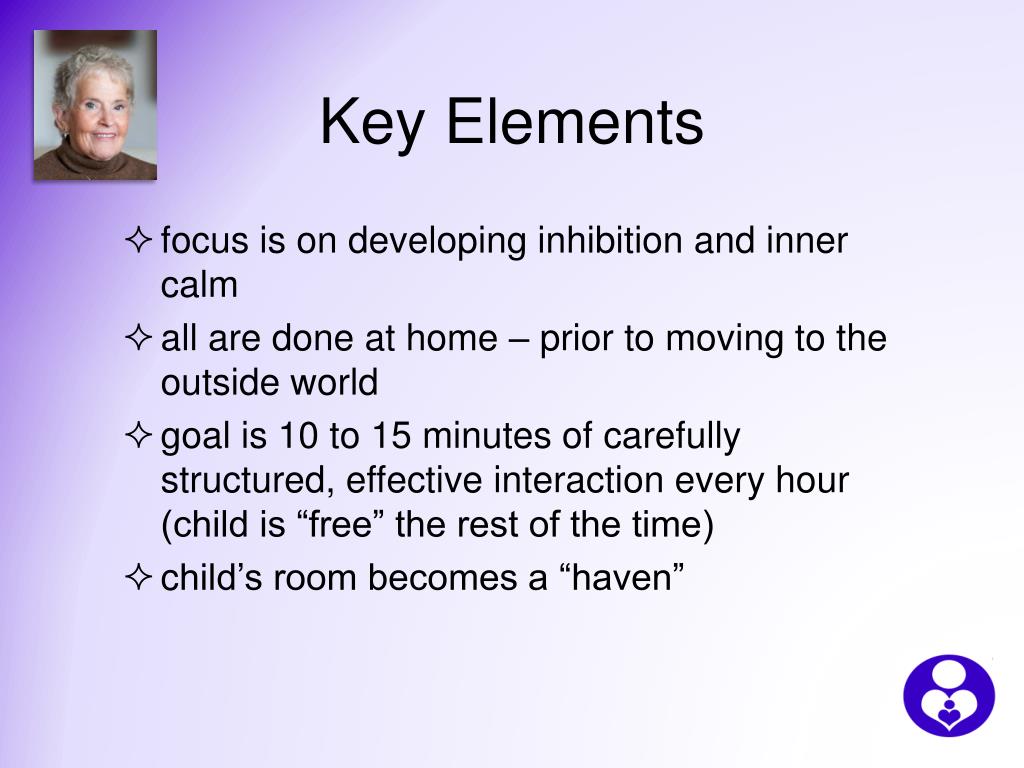 Key Elements

✧ focus is on developing inhibition and inner calm

✧ all are done at home – prior to moving to the outside world

✧ goal is 10 to 15 minutes of carefully structured, effective interaction every hour (child is “free” the rest of the time)

✧ child’s room becomes a “haven”